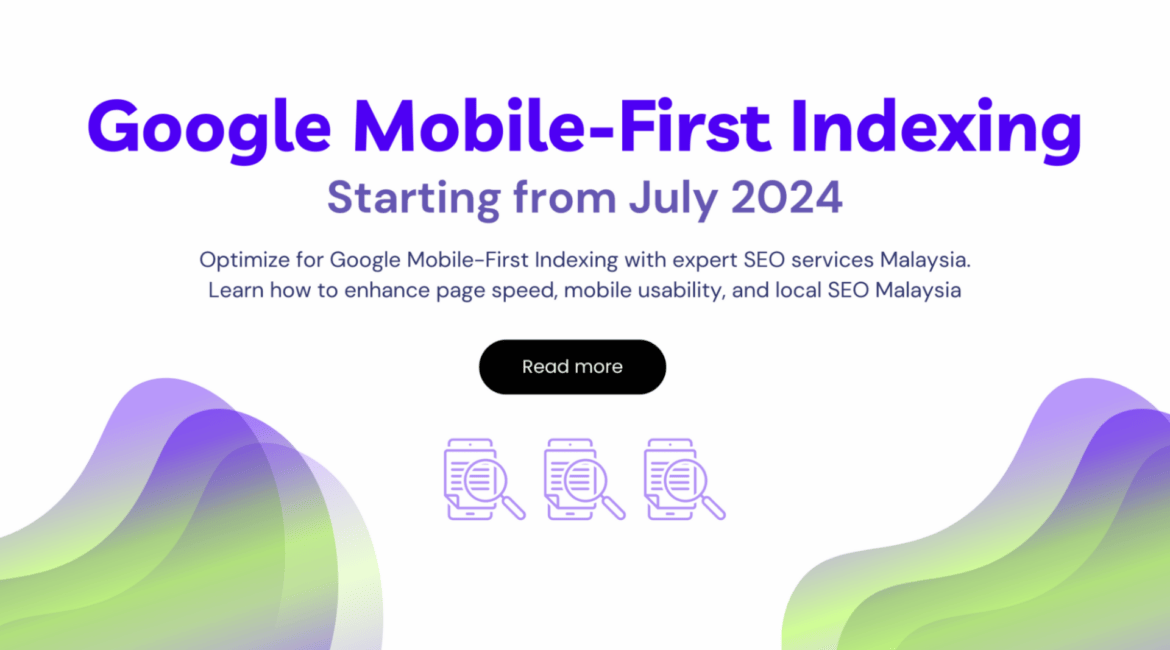 Google Mobile-First Indexing

Starting from July 2024

Optimize for Google Mobile-First Indexing with expert SEO services Malaysia. Learn how to enhance page speed, mobile usability, and local SEO Malaysia

Read more